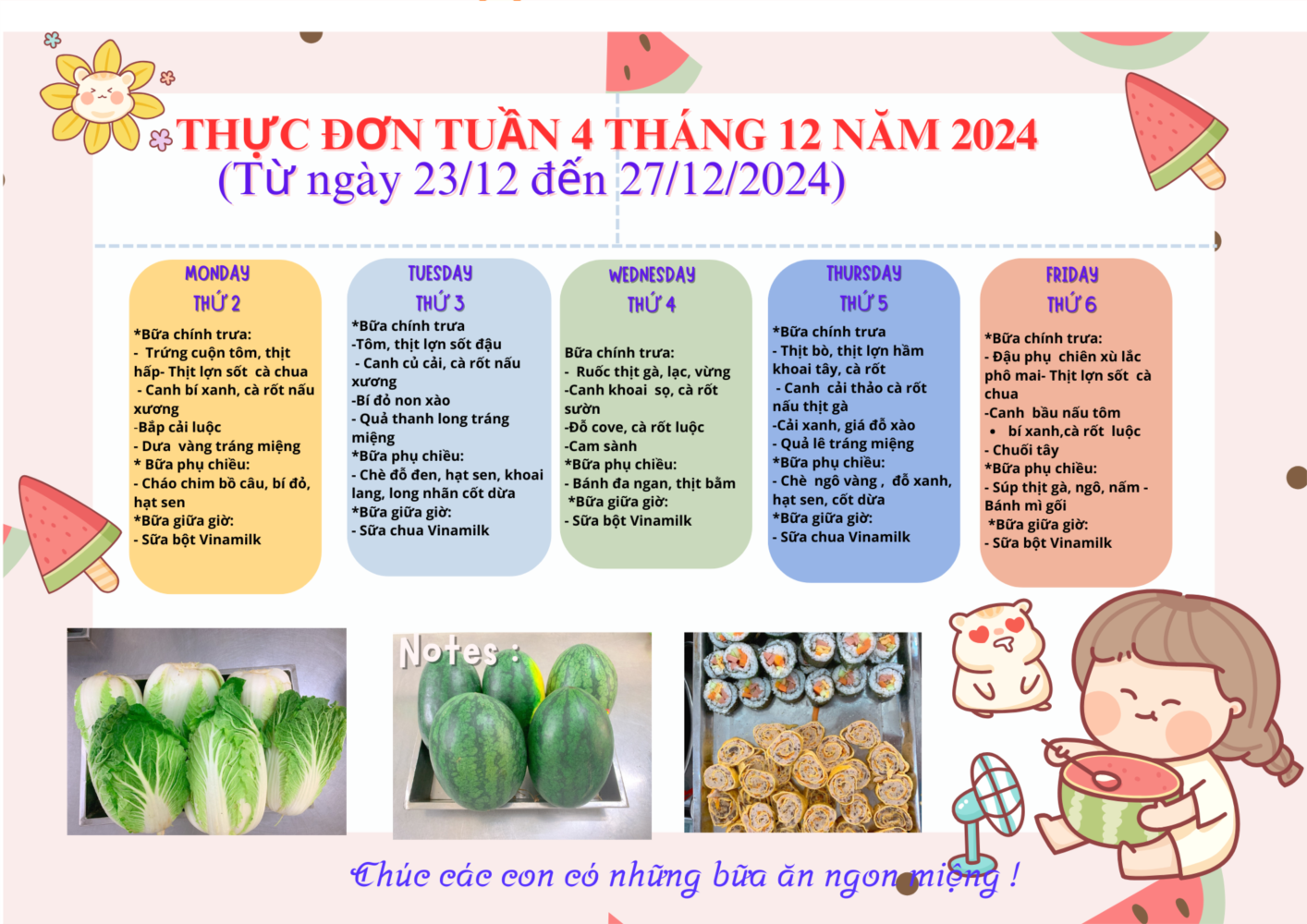 THỰC ĐƠN TUẦN 4 THÁNG 12 NĂM 2024
(Từ ngày 23/12 đến 27/12/2024)

MONDAY
THỨ 2
*Bữa chính trưa:
- Trứng cuộn tôm, thịt hấp- Thịt lợn sốt cà chua
- Canh bí xanh, cà rốt nấu xương
-Bắp cải luộc
- Dưa vàng tráng miệng
* Bữa phụ chiều:
- Cháo chim bồ câu, bí đỏ, hạt sen
*Bữa giữa giờ:
- Sữa bột Vinamilk

TUESDAY
THỨ 3
*Bữa chính trưa
-Tôm, thịt lợn sốt đậu
- Canh củ cải, cà rốt nấu xương
-Bí đỏ non xào
- Quả thanh long tráng miệng
*Bữa phụ chiều:
- Chè đỗ đen, hạt sen, khoai lang, long nhãn cốt dừa
*Bữa giữa giờ:
- Sữa chua Vinamilk

WEDNESDAY
THỨ 4
Bữa chính trưa:
- Ruốc thịt gà, lạc, vừng
-Canh khoai sọ, cà rốt sườn
-Đỗ cove, cà rốt luộc
-Cam sành
*Bữa phụ chiều:
- Bánh đa ngan, thịt bằm
*Bữa giữa giờ:
- Sữa bột Vinamilk

THURSDAY
THỨ 5
*Bữa chính trưa
- Thịt bò, thịt lợn hầm khoai tây, cà rốt
- Canh cải thảo cà rốt nấu thịt gà
-Cải xanh, giá đỗ xào
- Quả lê tráng miệng
*Bữa phụ chiều:
- Chè ngô vàng , đỗ xanh, hạt sen, cốt dừa
*Bữa giữa giờ:
- Sữa chua Vinamilk

FRIDAY
THỨ 6
*Bữa chính trưa:
- Đậu phụ chiên xù lắc phô mai- Thịt lợn sốt cà chua
-Canh bầu nấu tôm
• bí xanh,cà rốt luộc
- Chuối tây
*Bữa phụ chiều:
- Súp thịt gà, ngô, nấm - Bánh mì gối
*Bữa giữa giờ:
- Sữa bột Vinamilk

Notes :

Chúc các con có những bữa ăn ngon miệng !